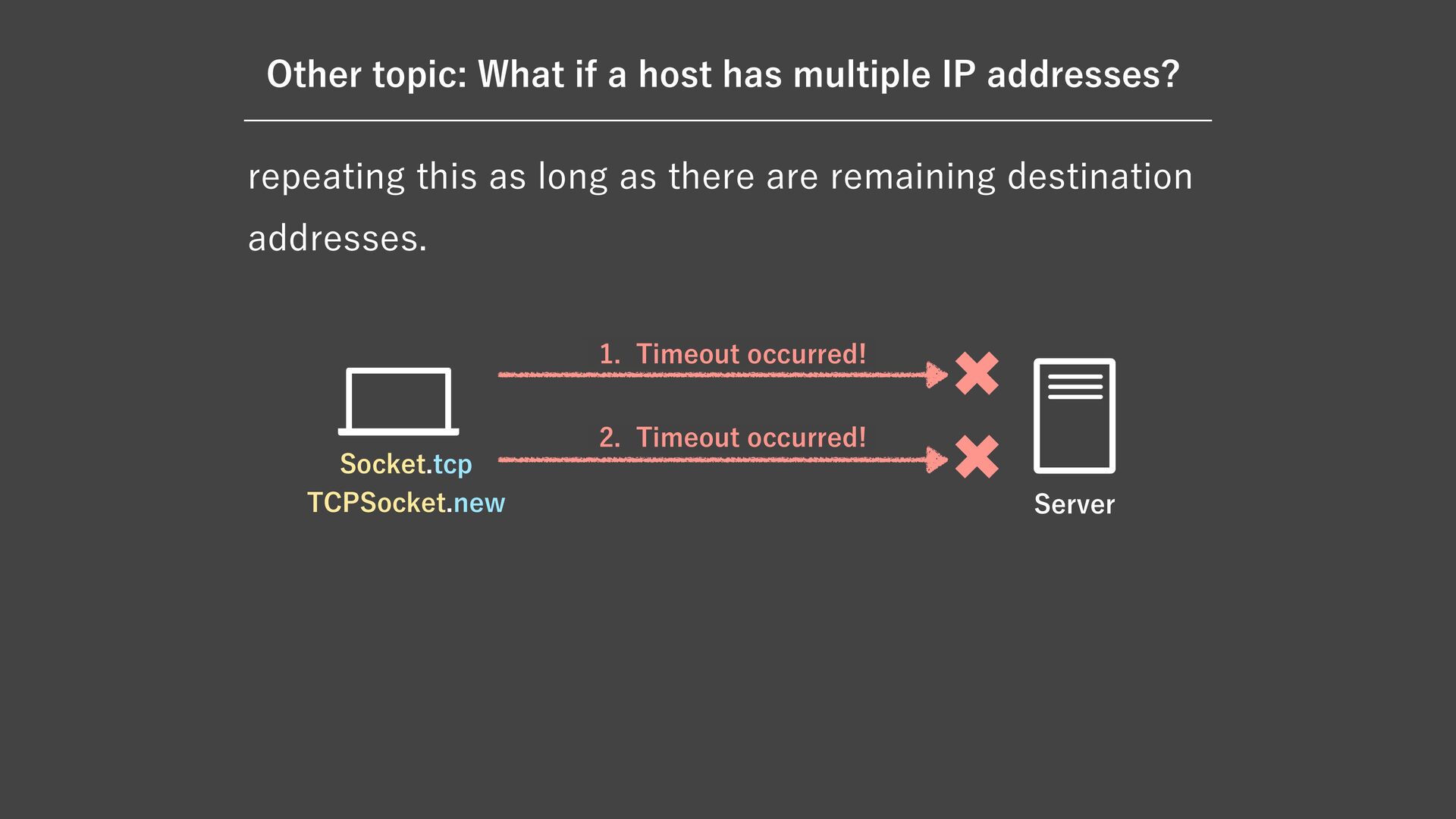 Other topic: What if a host has multiple IP addresses?

repeating this as long as there are remaining destination addresses.

1. Timeout occurred!

2. Timeout occurred!

Socket.tcp
TCPSocket.new

Server